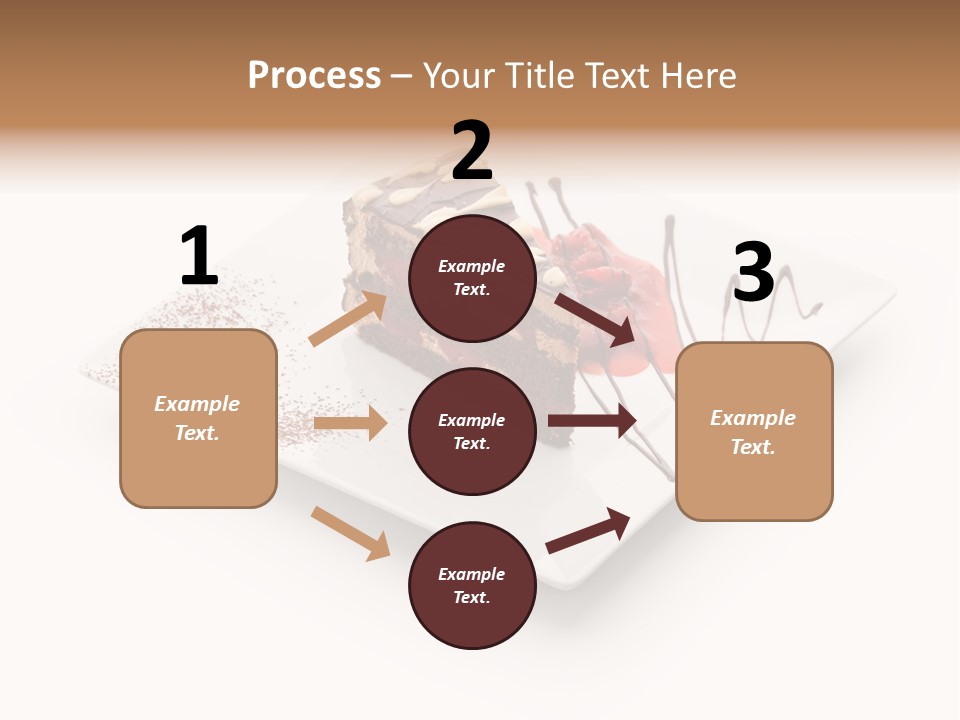 Process – Your Title Text Here

1

Example Text.

2

Example Text.

Example Text.

Example Text.

3

Example Text.